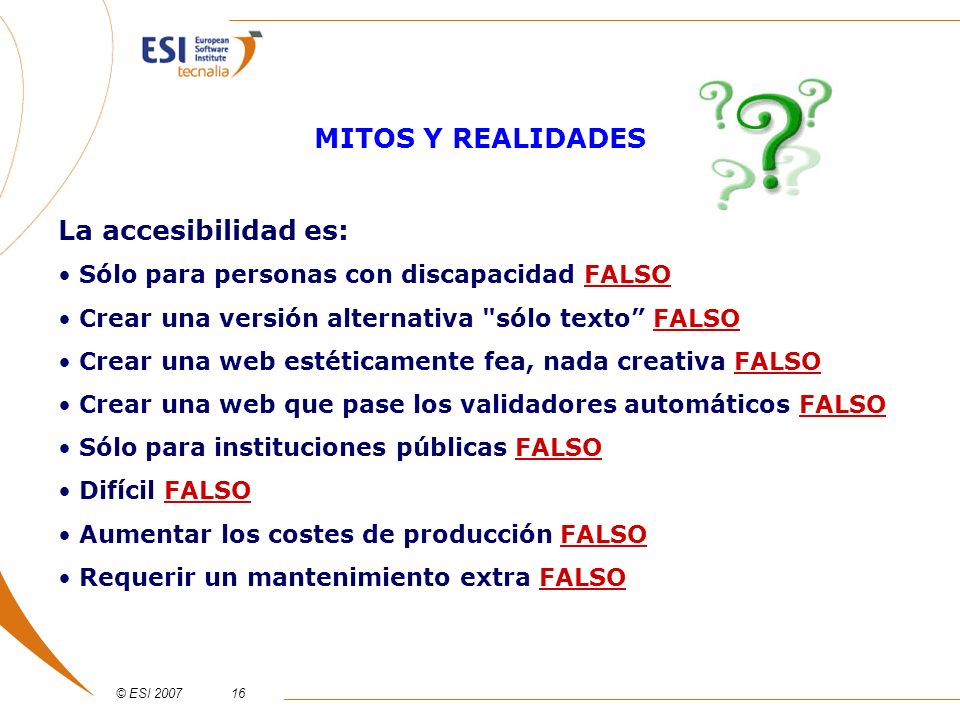 ESI European Software Institute
tecnalia

MITOS Y REALIDADES

La accesibilidad es:
• Sólo para personas con discapacidad FALSO
• Crear una versión alternativa "sólo texto” FALSO
• Crear una web estéticamente fea, nada creativa FALSO
• Crear una web que pase los validadores automáticos FALSO
• Sólo para instituciones públicas FALSO
• Difícil FALSO
• Aumentar los costes de producción FALSO
• Requerir un mantenimiento extra FALSO

© ESI 2007 16